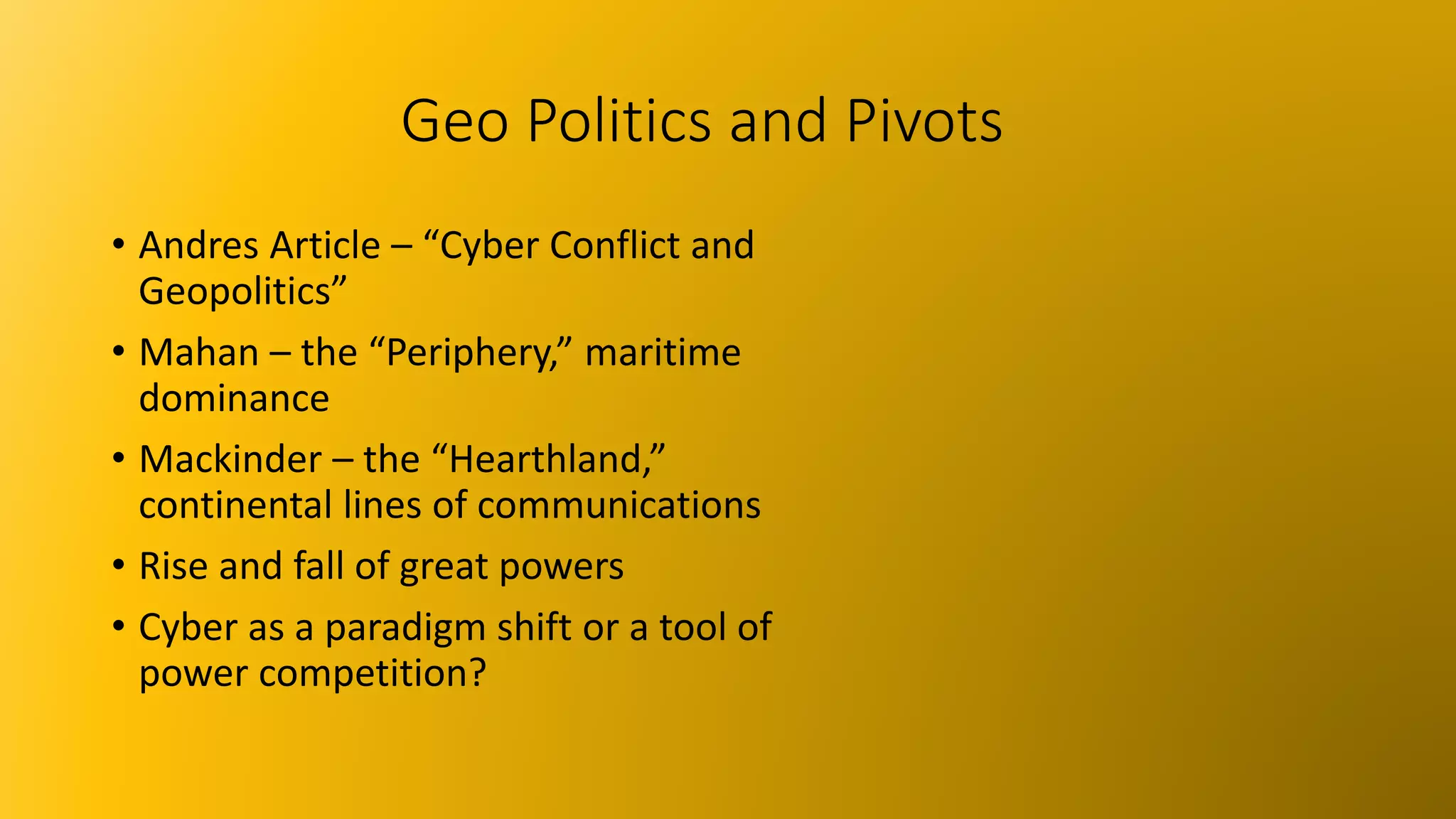 Geo Politics and Pivots

• Andres Article – “Cyber Conflict and Geopolitics”
• Mahan – the “Periphery,” maritime dominance
• Mackinder – the “Hearthland,” continental lines of communications
• Rise and fall of great powers
• Cyber as a paradigm shift or a tool of power competition?